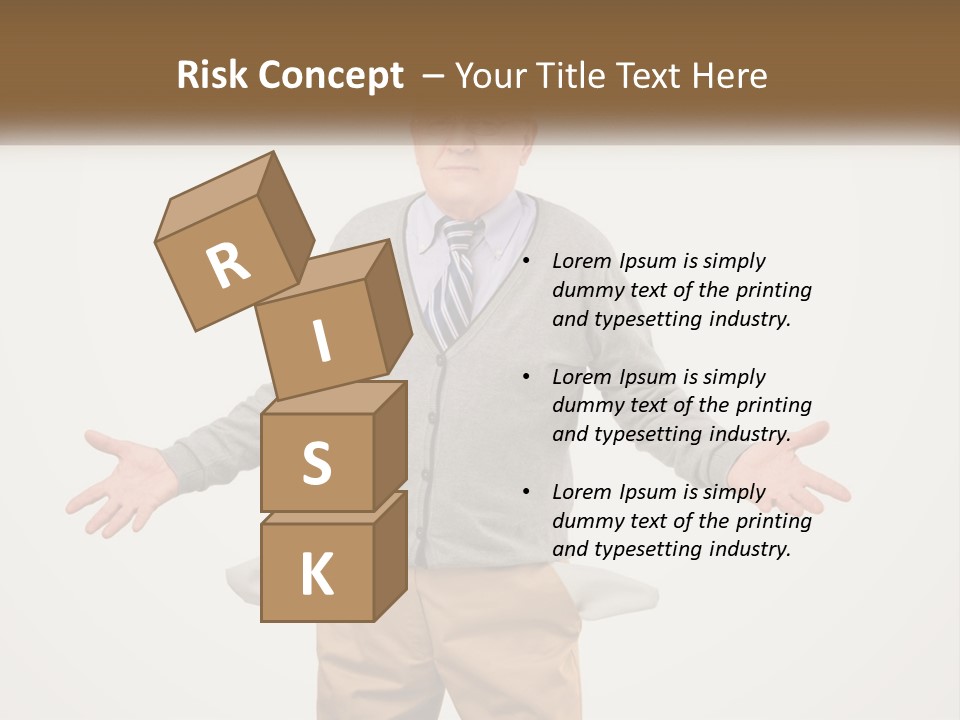 Risk Concept – Your Title Text Here

R
I
S
K

• Lorem Ipsum is simply dummy text of the printing and typesetting industry.

• Lorem Ipsum is simply dummy text of the printing and typesetting industry.

• Lorem Ipsum is simply dummy text of the printing and typesetting industry.